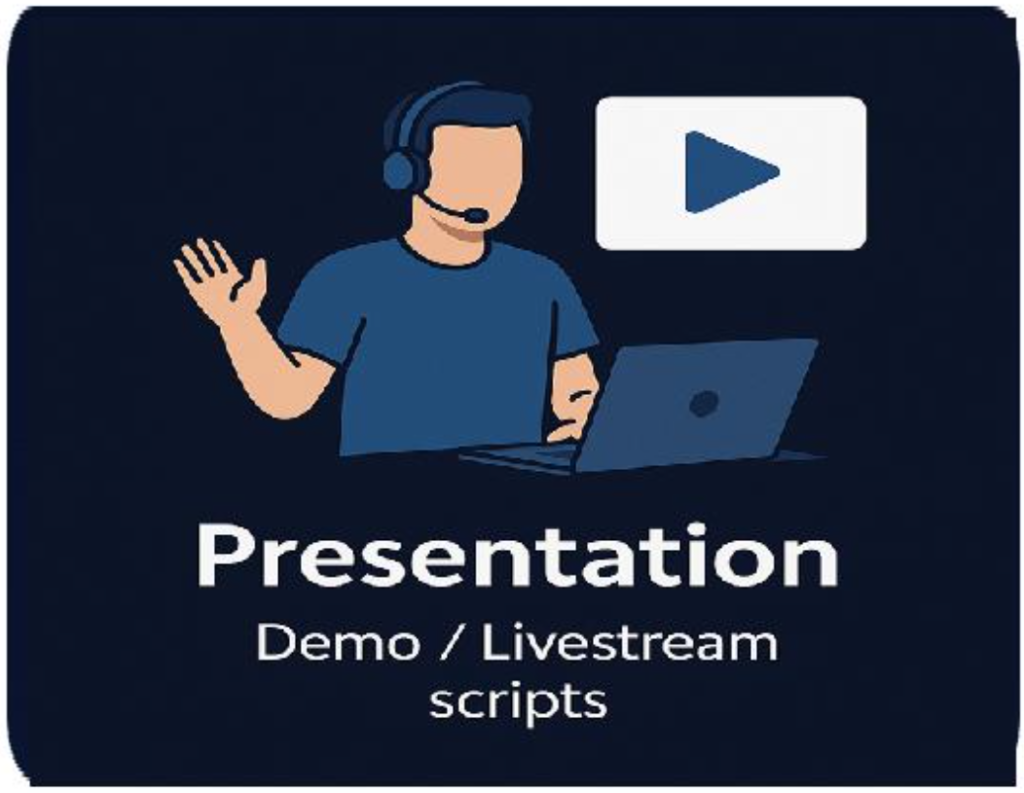 Presentation

Demo / Livestream scripts